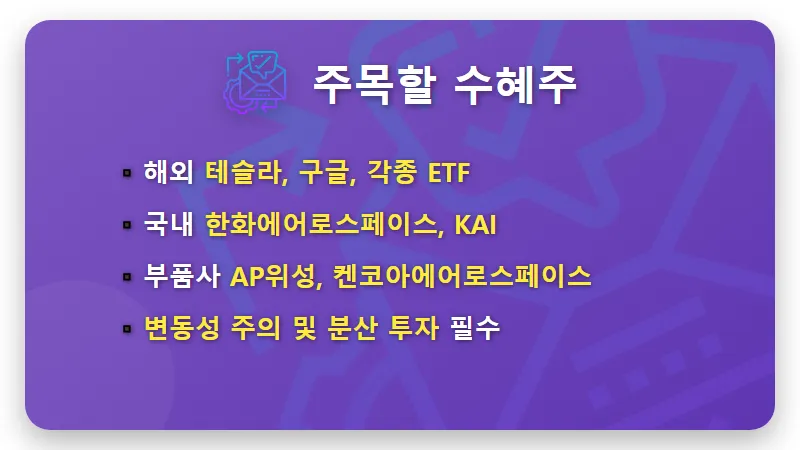 주목할 수혜주

▪ 해외 테슬라, 구글, 각종 ETF
▪ 국내 한화에어로스페이스, KAI
▪ 부품사 AP위성, 켄코아에어로스페이스
▪ 변동성 주의 및 분산 투자 필수